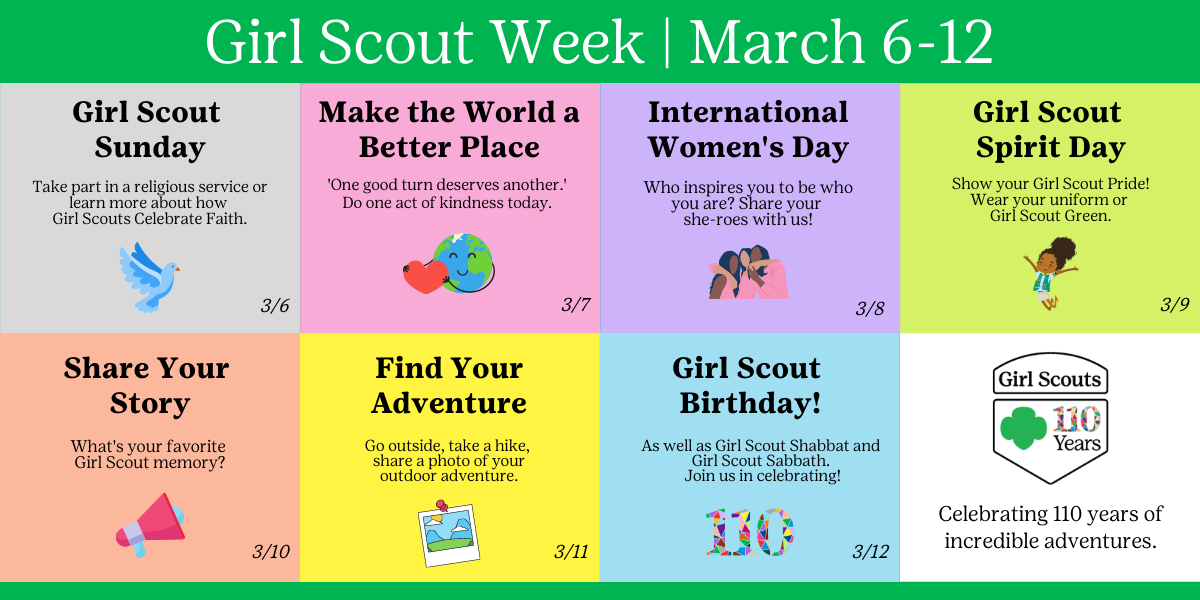 Girl Scout Week | March 6-12

Girl Scout Sunday

Take part in a religious service or learn more about how Girl Scouts Celebrate Faith.

3/6

Make the World a Better Place

'One good turn deserves another.' Do one act of kindness today.

3/7

International Women's Day

Who inspires you to be who you are? Share your she-roes with us!

3/8

Girl Scout Spirit Day

Show your Girl Scout Pride! Wear your uniform or Girl Scout Green.

3/9

Share Your Story

What's your favorite Girl Scout memory?

3/10

Find Your Adventure

Go outside, take a hike, share a photo of your outdoor adventure.

3/11

Girl Scout Birthday!

As well as Girl Scout Shabbat and Girl Scout Sabbath. Join us in celebrating!

110

3/12

Girl Scouts

110 Years

Celebrating 110 years of incredible adventures.